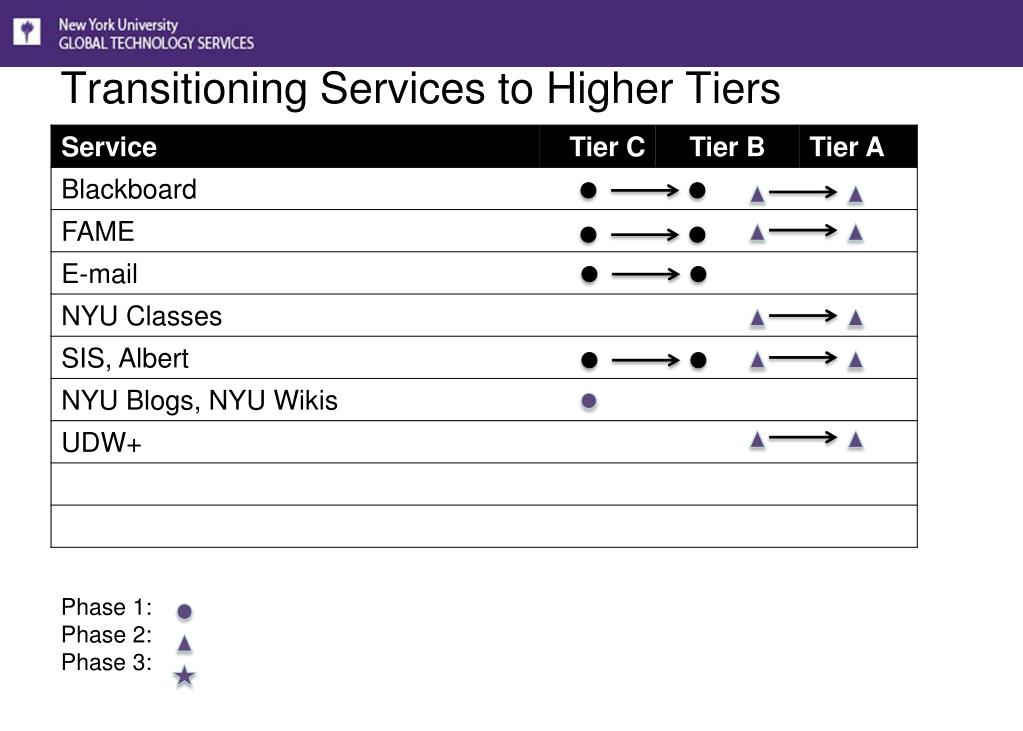 New York University
GLOBAL TECHNOLOGY SERVICES

Transitioning Services to Higher Tiers

| Service | Tier C | Tier B | Tier A |
|---|---|---|---|
| Blackboard | | | |
| FAME | | | |
| E-mail | | | |
| NYU Classes | | | |
| SIS, Albert | | | |
| NYU Blogs, NYU Wikis | | | |
| UDW+ | | | |
| | | | |
| | | | |

Phase 1:
Phase 2:
Phase 3: